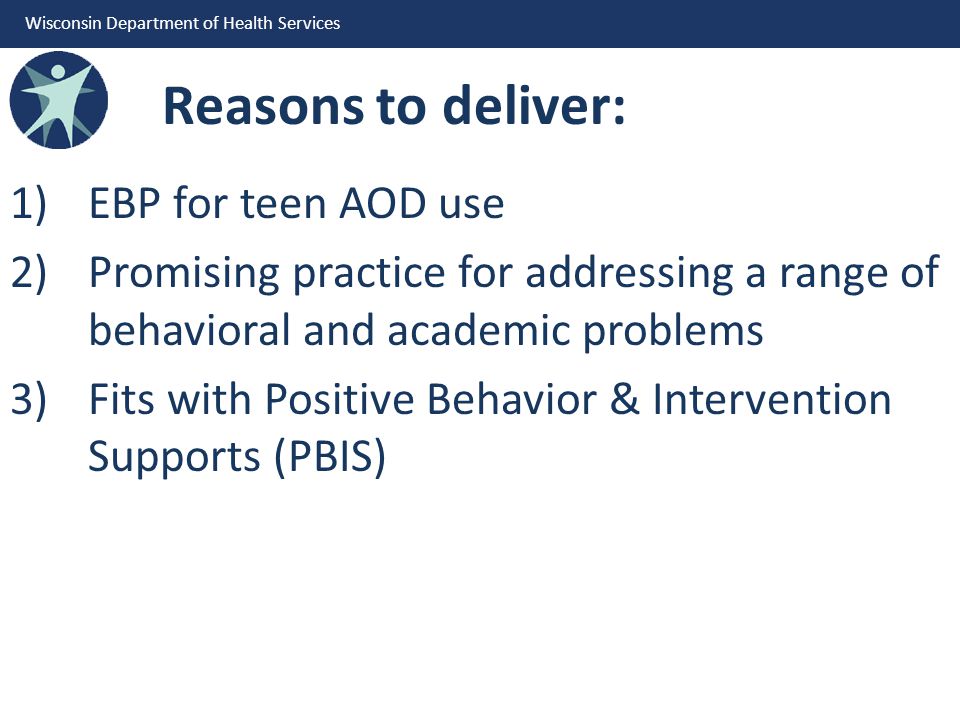 Wisconsin Department of Health Services

Reasons to deliver:

1) EBP for teen AOD use

2) Promising practice for addressing a range of behavioral and academic problems

3) Fits with Positive Behavior & Intervention Supports (PBIS)